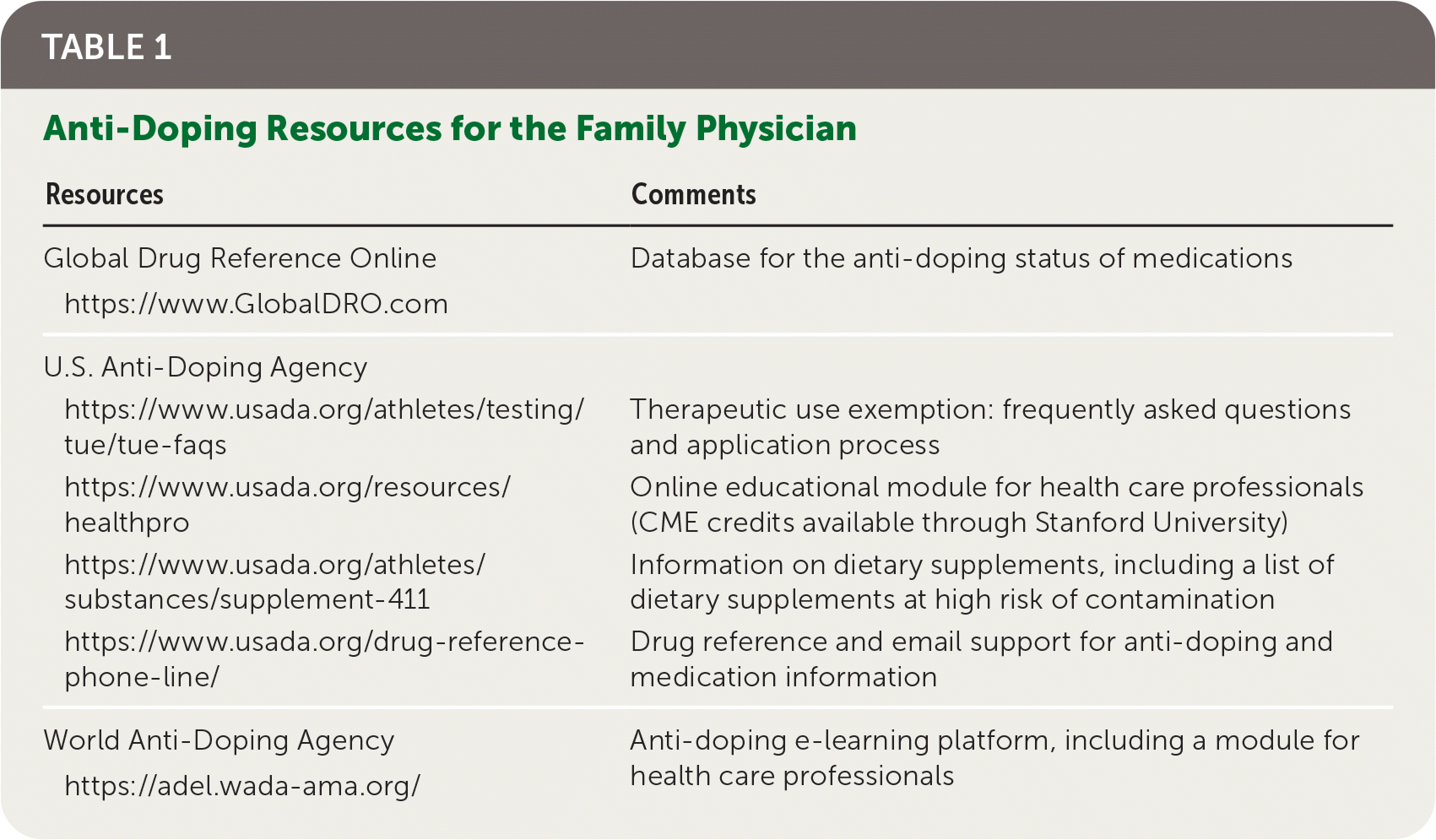 TABLE 1

Anti-Doping Resources for the Family Physician

| Resources | Comments |
|---|---|
| Global Drug Reference Online https://www.GlobalDRO.com | Database for the anti-doping status of medications |
| U.S. Anti-Doping Agency | |
| https://www.usada.org/athletes/testing/tue/tue-faqs | Therapeutic use exemption: frequently asked questions and application process |
| https://www.usada.org/resources/healthpro | Online educational module for health care professionals (CME credits available through Stanford University) |
| https://www.usada.org/athletes/substances/supplement-411 | Information on dietary supplements, including a list of dietary supplements at high risk of contamination |
| https://www.usada.org/drug-reference-phone-line/ | Drug reference and email support for anti-doping and medication information |
| World Anti-Doping Agency https://adel.wada-ama.org/ | Anti-doping e-learning platform, including a module for health care professionals |